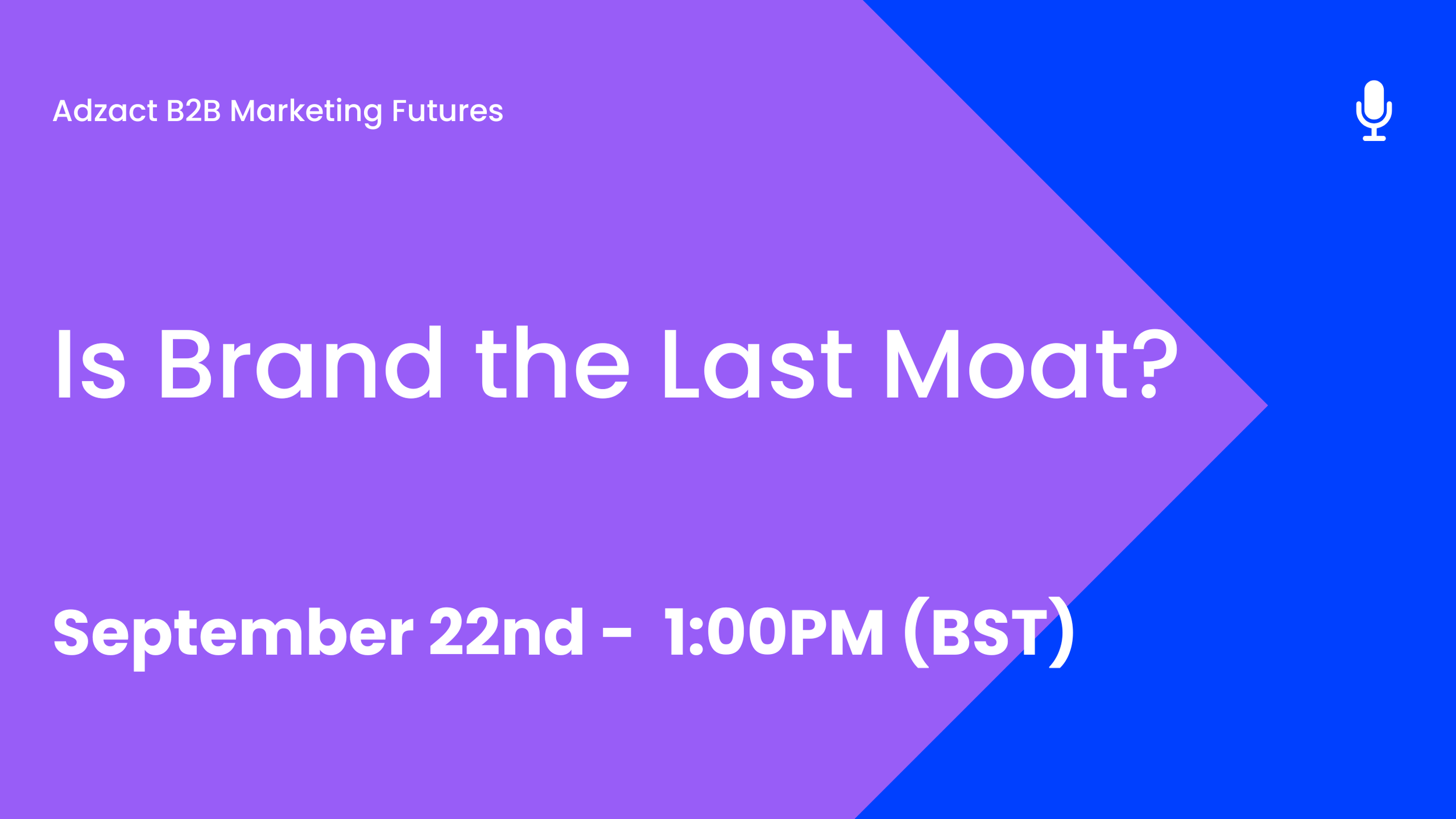 Adzact B2B Marketing Futures

Is Brand the Last Moat?

September 22nd - 1:00PM (BST)